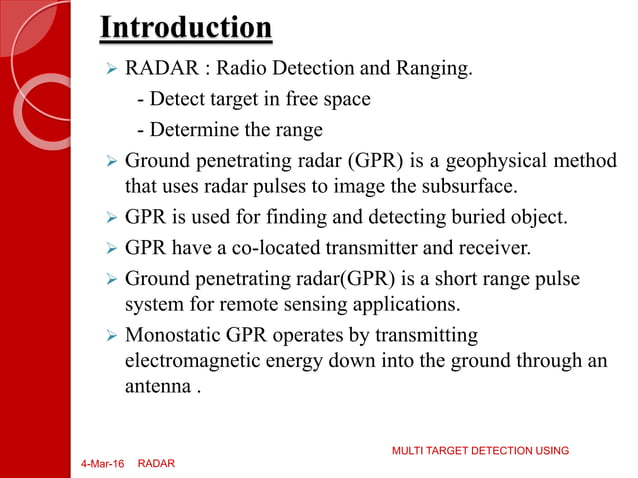 Introduction

➢ RADAR : Radio Detection and Ranging.
- Detect target in free space
- Determine the range

➢ Ground penetrating radar (GPR) is a geophysical method that uses radar pulses to image the subsurface.

➢ GPR is used for finding and detecting buried object.

➢ GPR have a co-located transmitter and receiver.

➢ Ground penetrating radar(GPR) is a short range pulse system for remote sensing applications.

➢ Monostatic GPR operates by transmitting electromagnetic energy down into the ground through an antenna .

MULTI TARGET DETECTION USING

4-Mar-16 RADAR